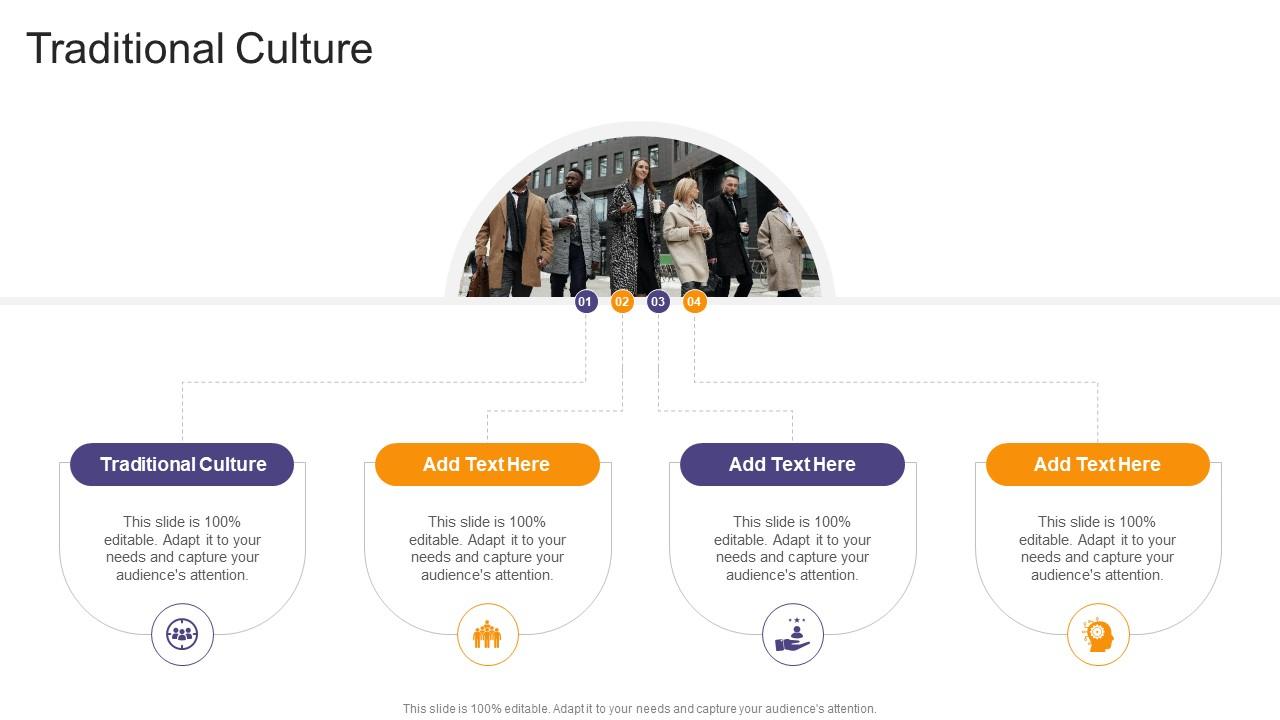 Traditional Culture

01 02 03 04

Traditional Culture

This slide is 100% editable. Adapt it to your needs and capture your audience's attention.

Add Text Here

This slide is 100% editable. Adapt it to your needs and capture your audience's attention.

Add Text Here

This slide is 100% editable. Adapt it to your needs and capture your audience's attention.

Add Text Here

This slide is 100% editable. Adapt it to your needs and capture your audience's attention.

This slide is 100% editable. Adapt it to your needs and capture your audience's attention.